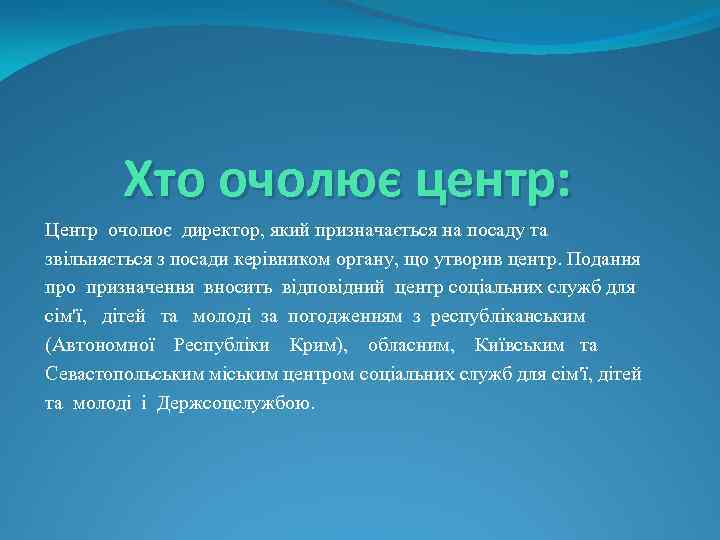 Хто очолює центр:

Центр очолює директор, який призначається на посаду та звільняється з посади керівником органу, що утворив центр. Подання про призначення вносить відповідний центр соціальних служб для сім'ї, дітей та молоді за погодженням з республіканським (Автономної Республіки Крим), обласним, Київським та Севастопольським міським центром соціальних служб для сім'ї, дітей та молоді і Держсоцслужбою.